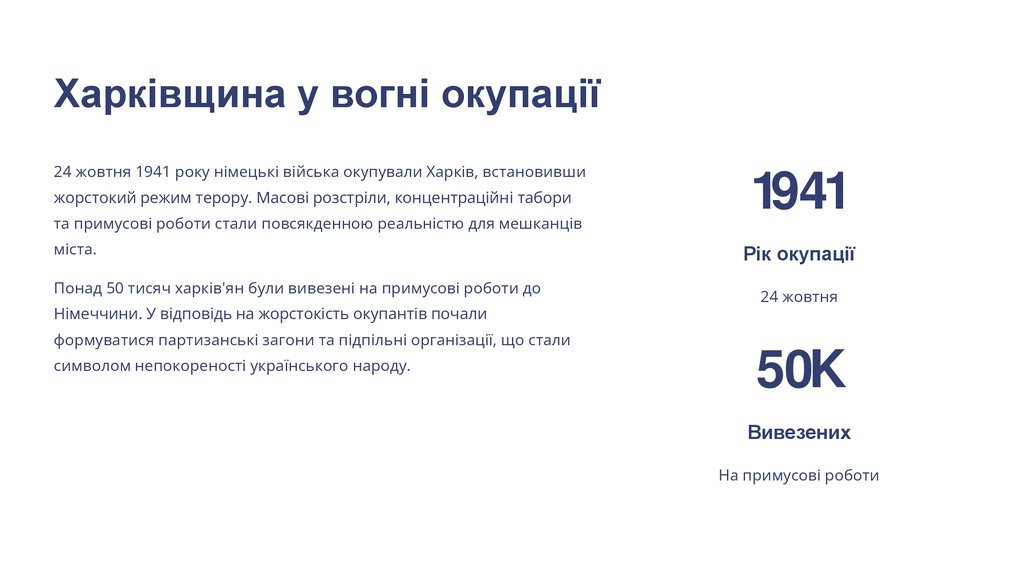 Харківщина у вогні окупації

24 жовтня 1941 року німецькі війська окупували Харків, встановивши жорстокий режим терору. Масові розстріли, концентраційні табори та примусові роботи стали повсякденною реальністю для мешканців міста.

Понад 50 тисяч харків'ян були вивезені на примусові роботи до Німеччини. У відповідь на жорстокість окупантів почали формуватися партизанські загони та підпільні організації, що стали символом непокореності українського народу.

1941

Рік окупації

24 жовтня

50K

Вивезених

На примусові роботи